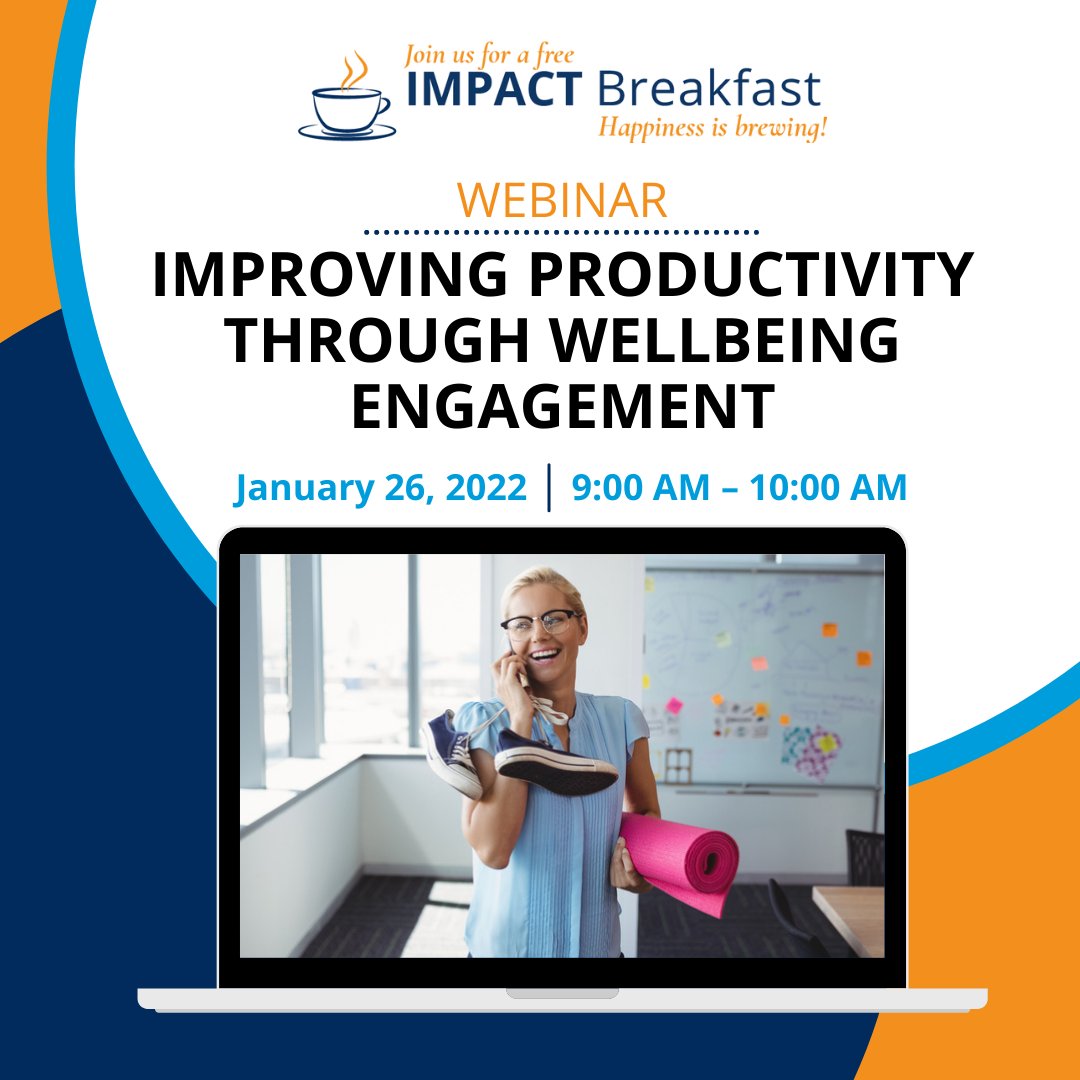 Join us for a free
IMPACT Breakfast
Happiness is brewing!

WEBINAR

IMPROVING PRODUCTIVITY THROUGH WELLBEING ENGAGEMENT

January 26, 2022 | 9:00 AM – 10:00 AM